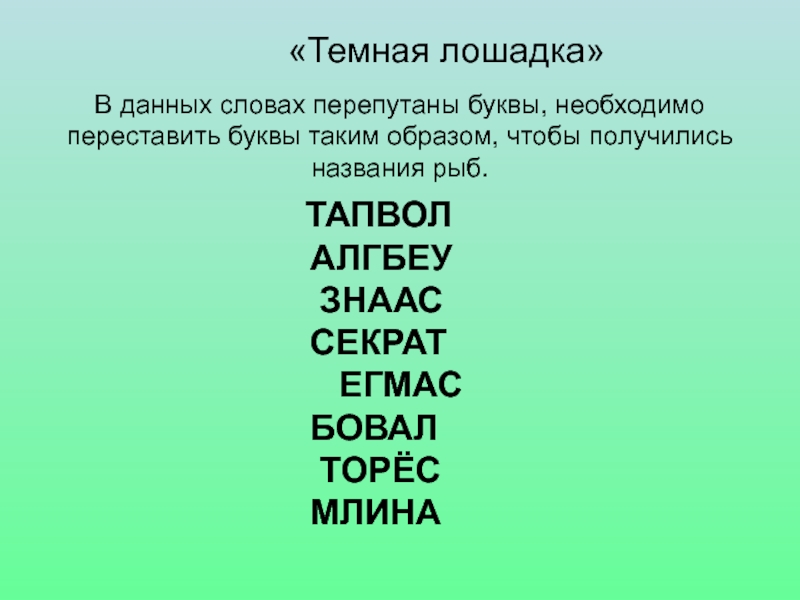 «Темная лошадка»

В данных словах перепутаны буквы, необходимо переставить буквы таким образом, чтобы получились названия рыб.

ТАПВОЛ
АЛГБЕУ
ЗНААС
СЕКРАТ
ЕГМАС
БОВАЛ
ТОРЁС
МЛИНА